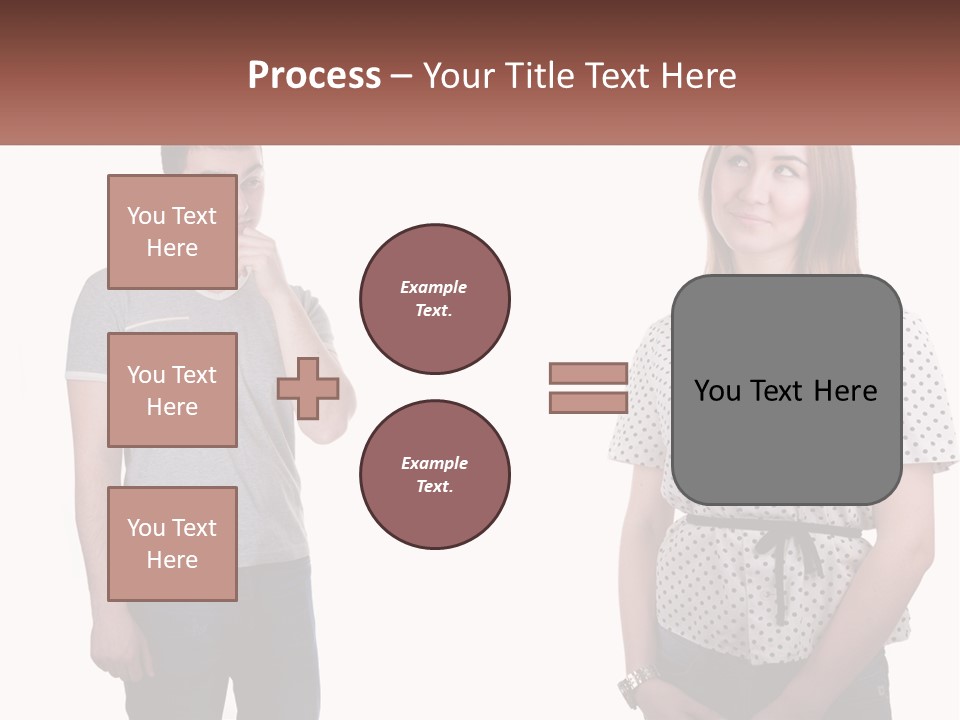 Process – Your Title Text Here

You Text Here

You Text Here

You Text Here

Example Text.

Example Text.

You Text Here